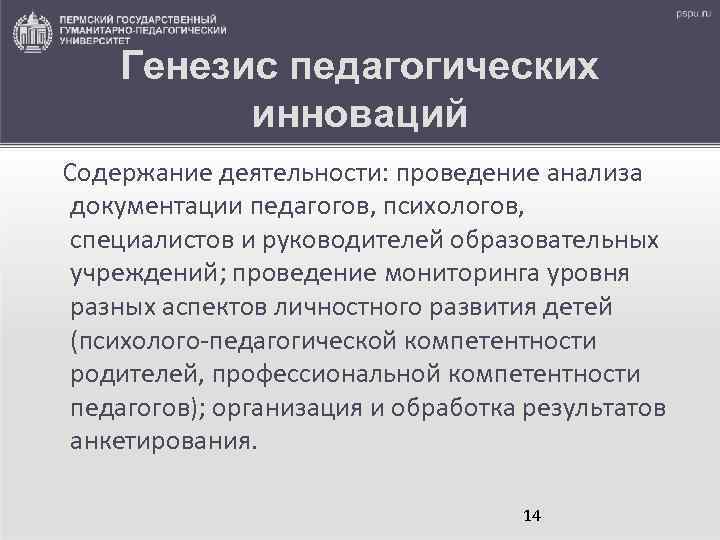 ПЕРМСКИЙ ГОСУДАРСТВЕННЫЙ ГУМАНИТАРНО-ПЕДАГОГИЧЕСКИЙ УНИВЕРСИТЕТ

pspu.ru

Генезис педагогических инноваций

Содержание деятельности: проведение анализа документации педагогов, психологов, специалистов и руководителей образовательных учреждений; проведение мониторинга уровня разных аспектов личностного развития детей (психолого-педагогической компетентности родителей, профессиональной компетентности педагогов); организация и обработка результатов анкетирования.

14